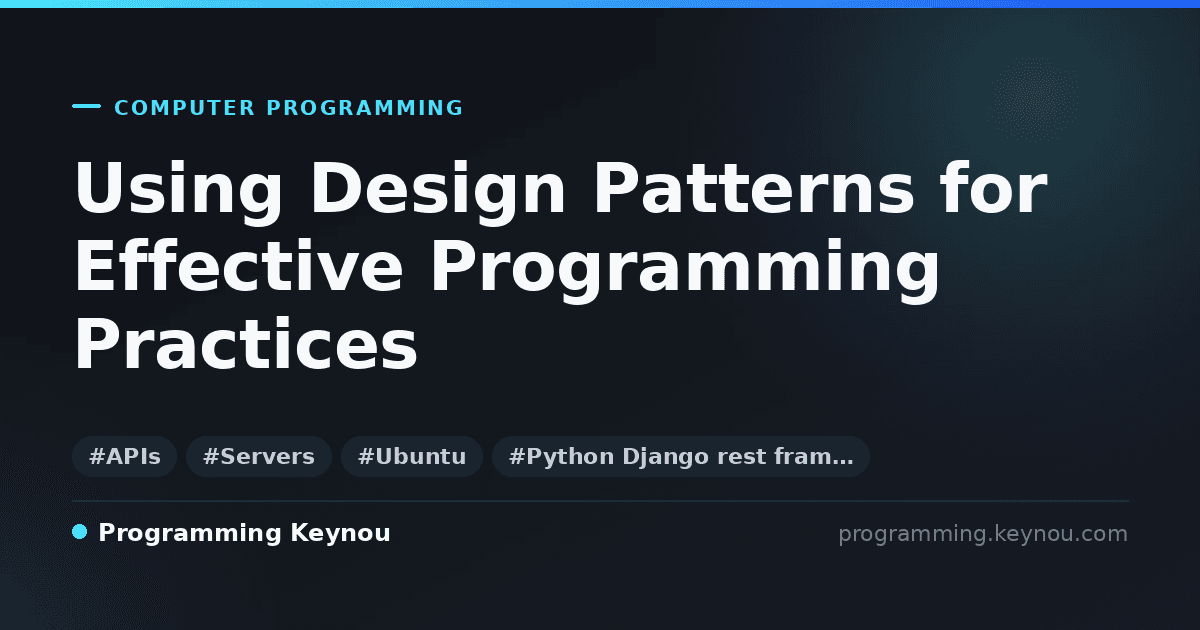 COMPUTER PROGRAMMING

Using Design Patterns for Effective Programming Practices

#APIs #Servers #Ubuntu #Python Django rest fram…

Programming Keynou

programming.keynou.com